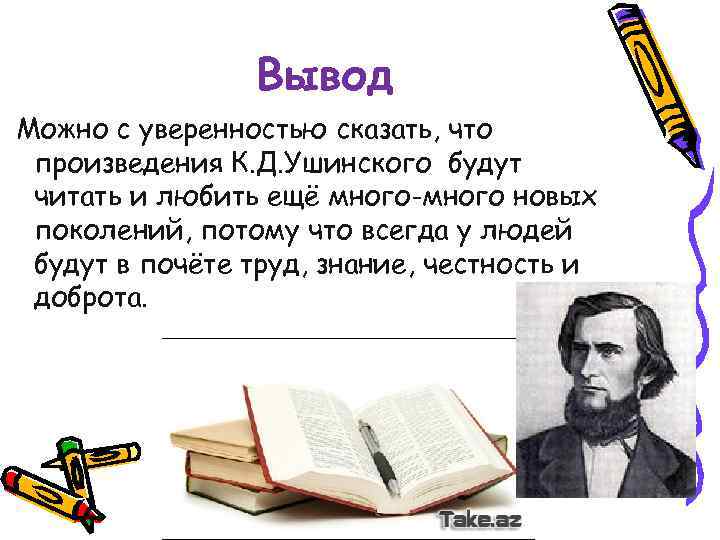 Вывод

Можно с уверенностью сказать, что произведения К.Д.Ушинского будут читать и любить ещё много-много новых поколений, потому что всегда у людей будут в почёте труд, знание, честность и доброта.

Take.az